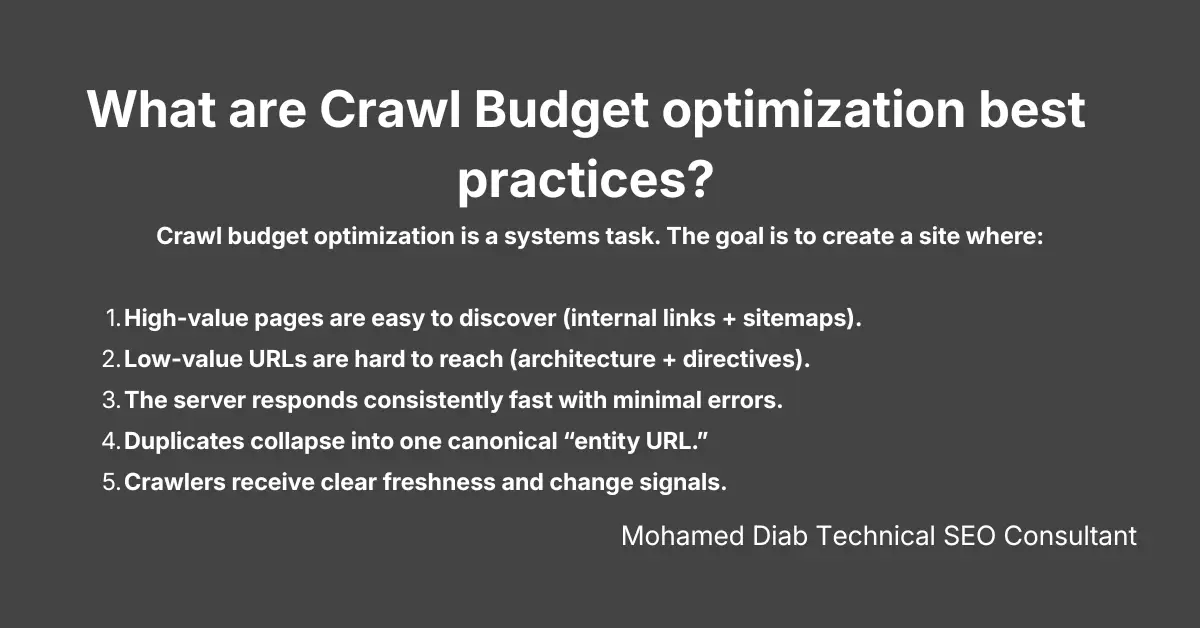 What are Crawl Budget optimization best practices?

Crawl budget optimization is a systems task. The goal is to create a site where:

1. High-value pages are easy to discover (internal links + sitemaps).
2. Low-value URLs are hard to reach (architecture + directives).
3. The server responds consistently fast with minimal errors.
4. Duplicates collapse into one canonical “entity URL.”
5. Crawlers receive clear freshness and change signals.

Mohamed Diab Technical SEO Consultant